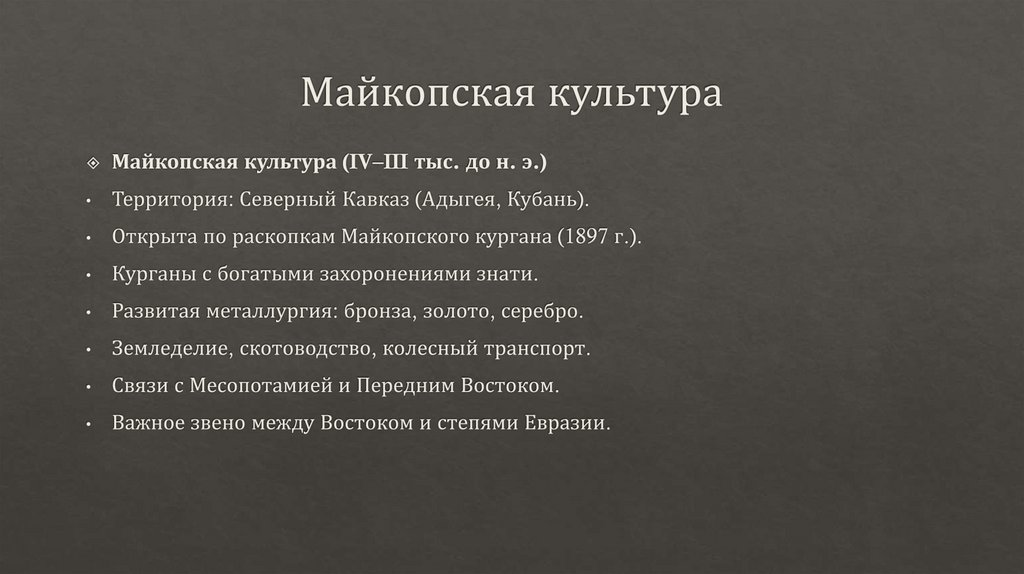 Майкопская культура

❖ Майкопская культура (IV–III тыс. до н. э.)

• Территория: Северный Кавказ (Адыгея, Кубань).

• Открыта по раскопкам Майкопского кургана (1897 г.).

• Курганы с богатыми захоронениями знати.

• Развитая металлургия: бронза, золото, серебро.

• Земледелие, скотоводство, колесный транспорт.

• Связи с Месопотамией и Передним Востоком.

• Важное звено между Востоком и степями Евразии.